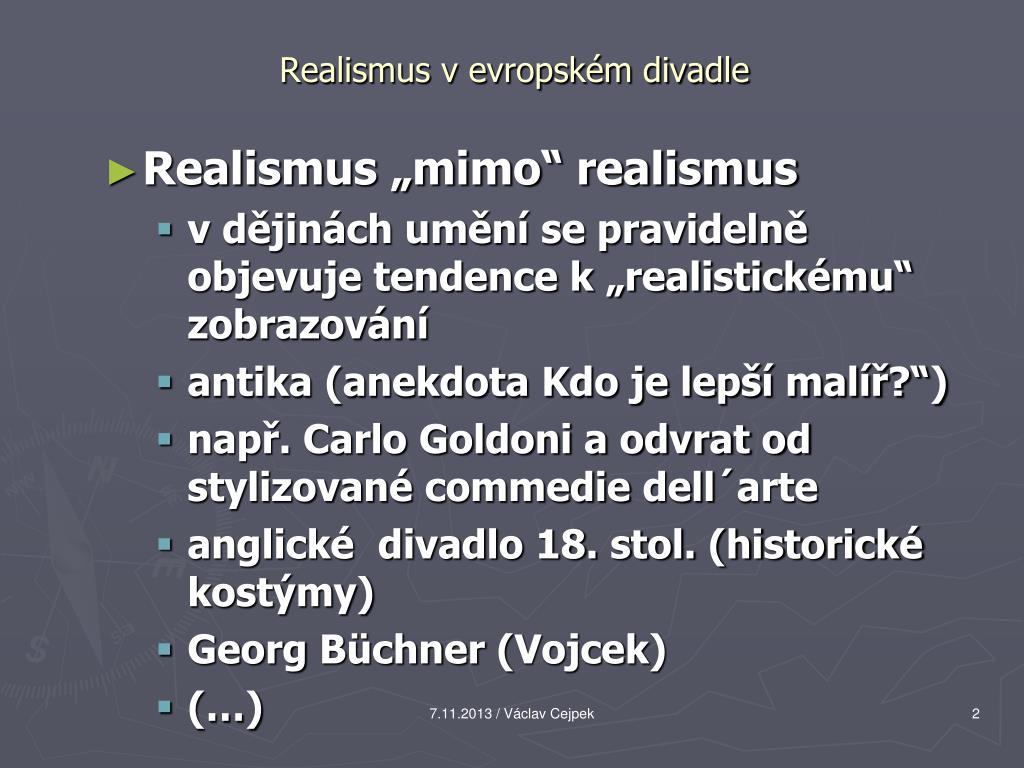 Realismus v evropském divadle

► Realismus „mimo“ realismus

▪ v dějinách umění se pravidelně objevuje tendence k „realistickému“ zobrazování

▪ antika (anekdota Kdo je lepší malíř?“)

▪ např. Carlo Goldoni a odvrat od stylizované commedie dell´arte

▪ anglické divadlo 18. stol. (historické kostýmy)

▪ Georg Büchner (Vojcek)

▪ (…)

7.11.2013 / Václav Cejpek

2